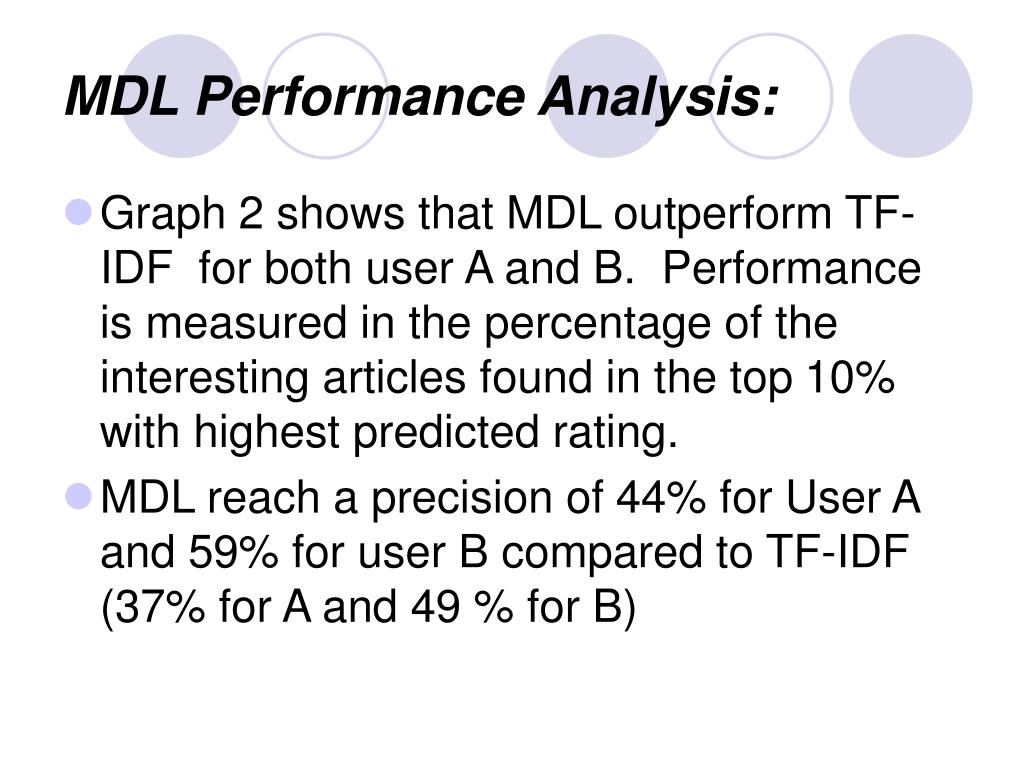 MDL Performance Analysis:

Graph 2 shows that MDL outperform TF-IDF for both user A and B. Performance is measured in the percentage of the interesting articles found in the top 10% with highest predicted rating.

MDL reach a precision of 44% for User A and 59% for user B compared to TF-IDF (37% for A and 49 % for B)